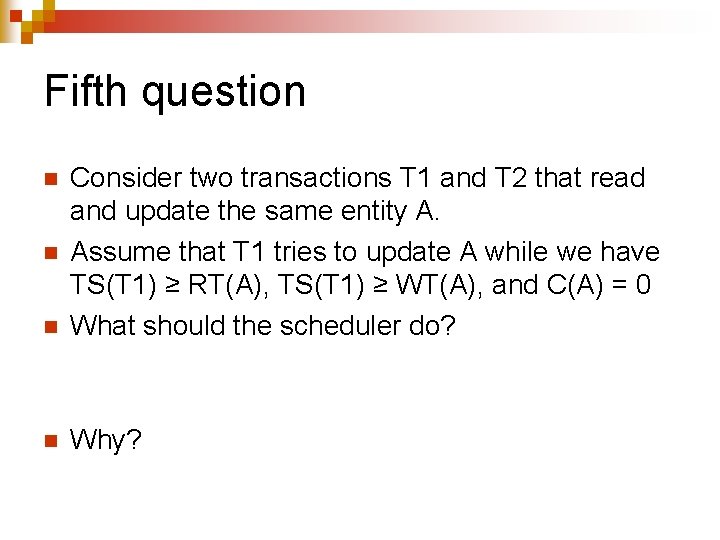 Fifth question

Consider two transactions T1 and T2 that read and update the same entity A.

Assume that T1 tries to update A while we have TS(T1) ≥ RT(A), TS(T1) ≥ WT(A), and C(A) = 0

What should the scheduler do?

Why?